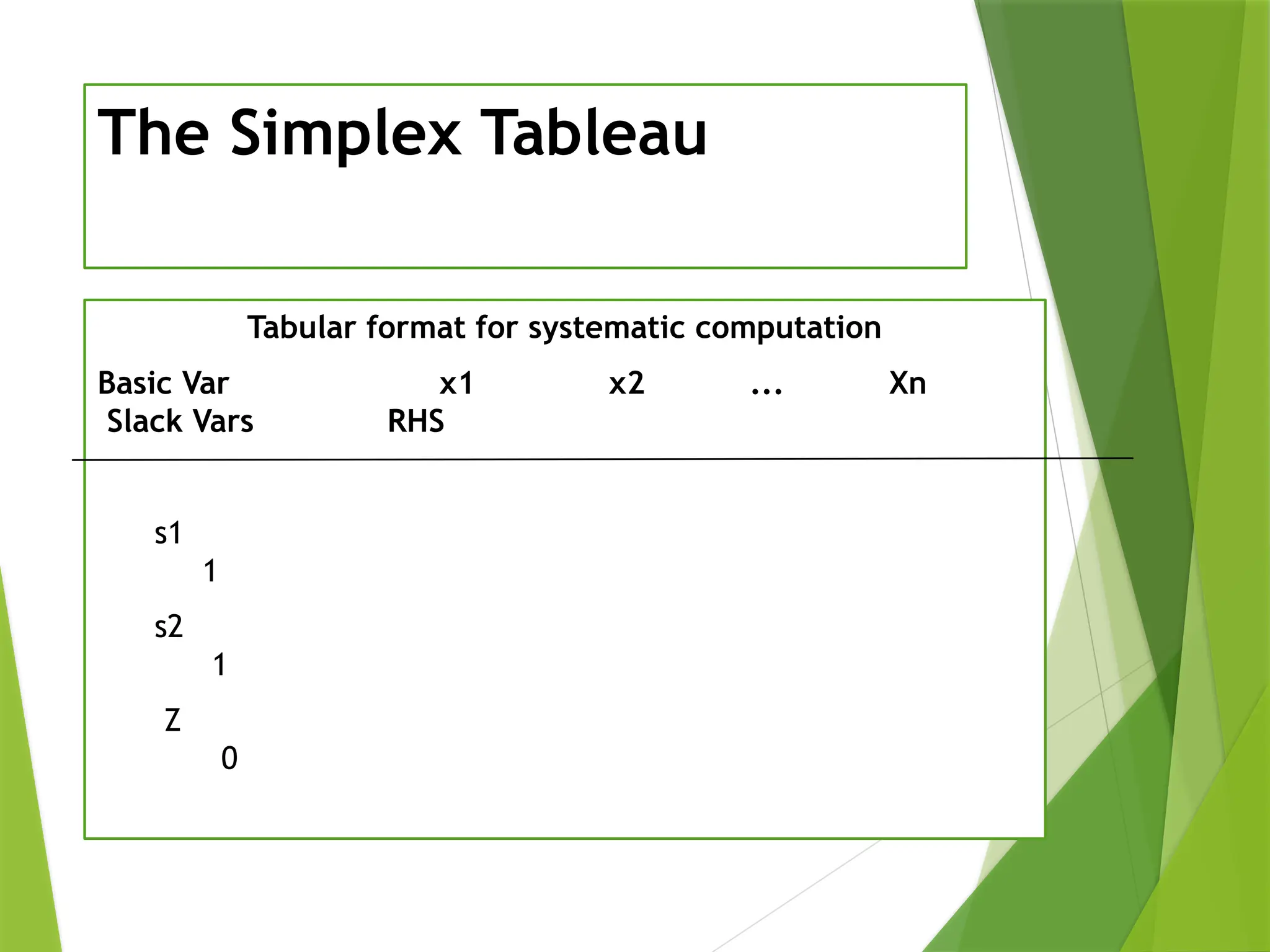 The Simplex Tableau

Tabular format for systematic computation

Basic Var x1 x2 ... Xn
Slack Vars RHS

s1
1
s2
1
Z
0